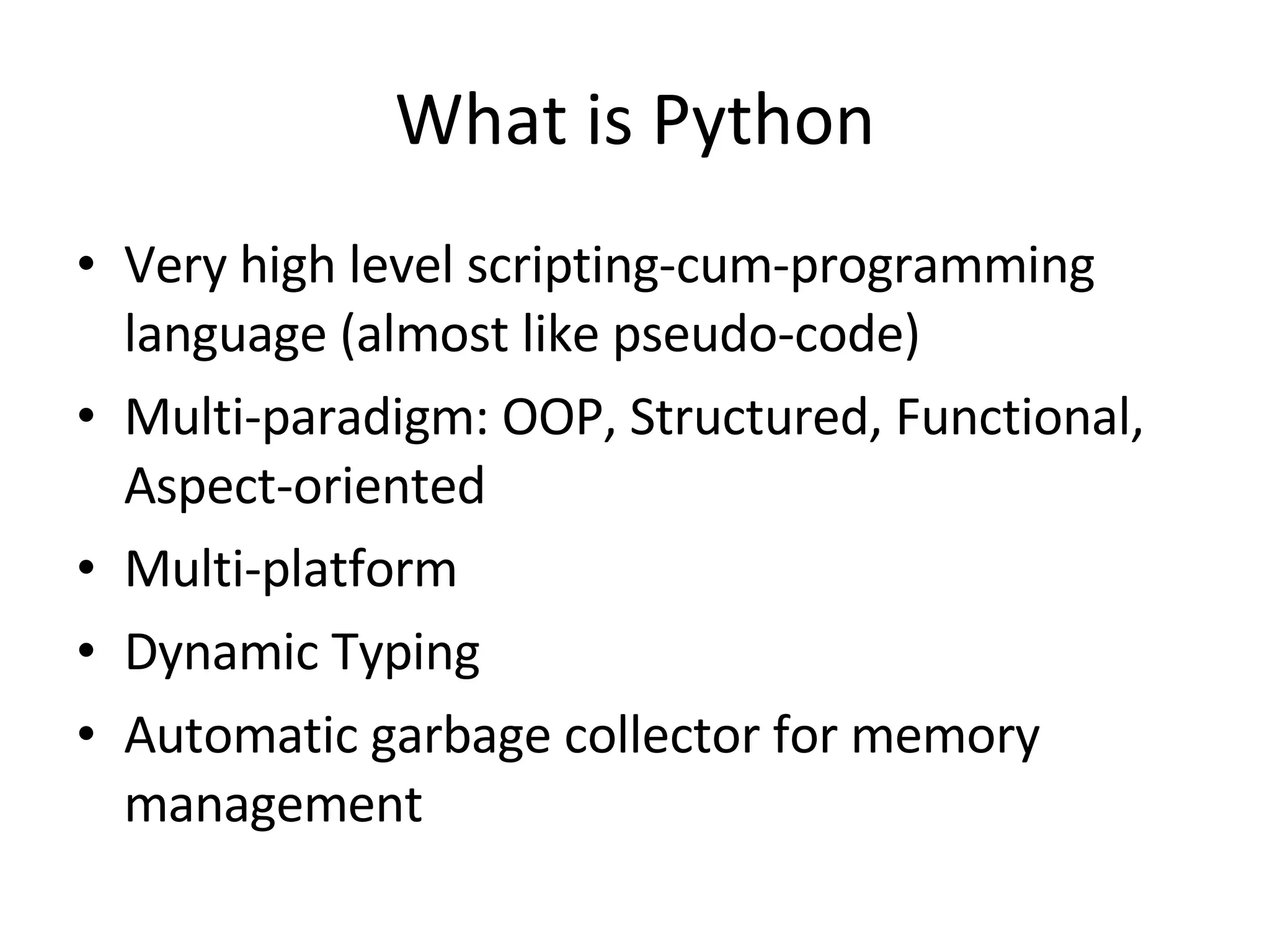 What is Python

• Very high level scripting-cum-programming language (almost like pseudo-code)
• Multi-paradigm: OOP, Structured, Functional, Aspect-oriented
• Multi-platform
• Dynamic Typing
• Automatic garbage collector for memory management